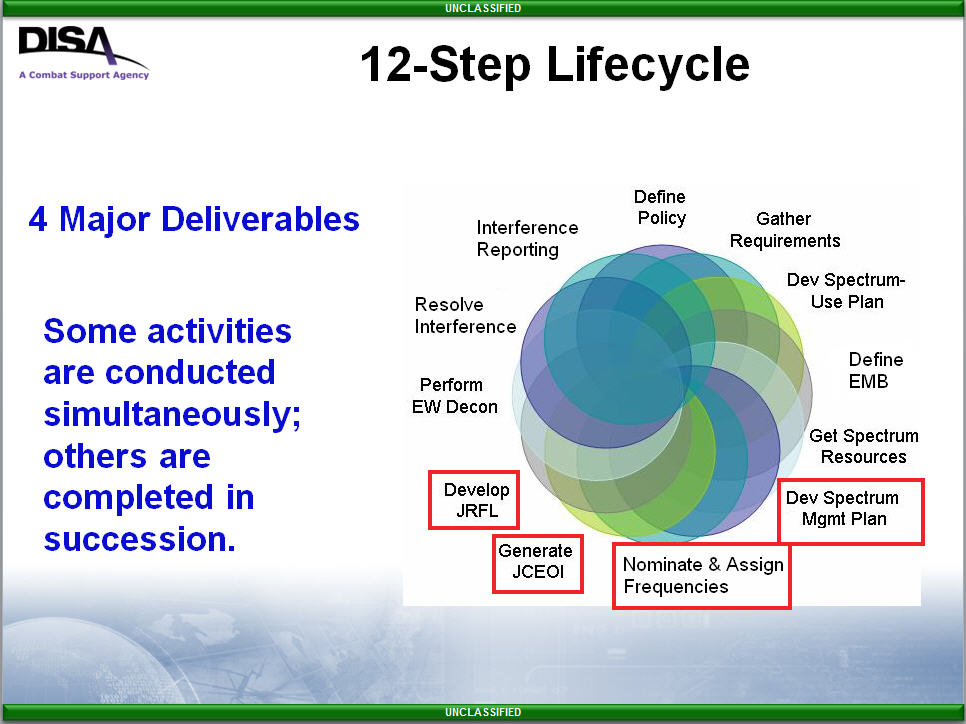 UNCLASSIFIED

DISA
A Combat Support Agency

12-Step Lifecycle

4 Major Deliverables

Some activities are conducted simultaneously; others are completed in succession.

Define Policy

Gather Requirements

Dev Spectrum-Use Plan

Define EMB

Get Spectrum Resources

Dev Spectrum Mgmt Plan

Nominate & Assign Frequencies

Generate JCEOI

Develop JRFL

Perform EW Decon

Resolve Interference

Interference Reporting

UNCLASSIFIED